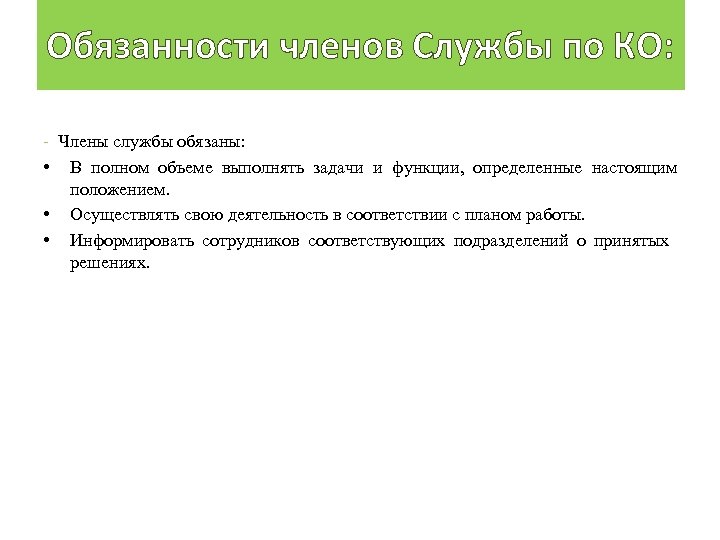 Обязанности членов Службы по КО:

- Члены службы обязаны:
• В полном объеме выполнять задачи и функции, определенные настоящим положением.
• Осуществлять свою деятельность в соответствии с планом работы.
• Информировать сотрудников соответствующих подразделений о принятых решениях.